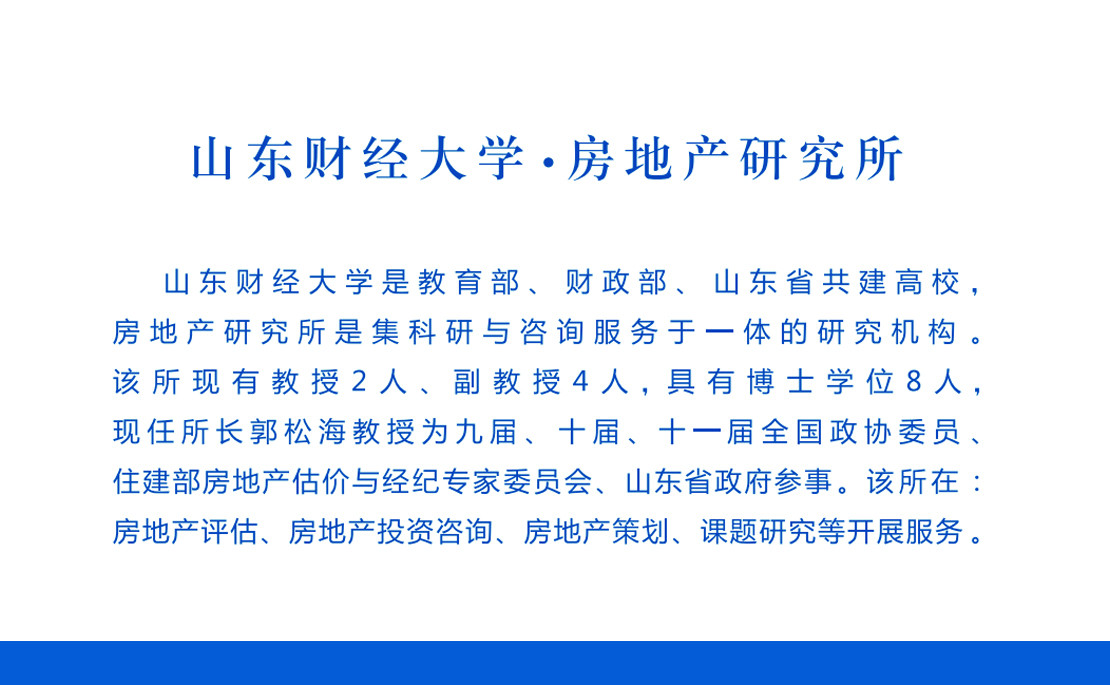 山东财经大学·房地产研究所

山东财经大学是教育部、财政部、山东省共建高校，房地产研究所是集科研与咨询服务于一体的研究机构。该所现有教授2人、副教授4人，具有博士学位8人，现任所长郭松海教授为九届、十届、十一届全国政协委员、住建部房地产估价与经纪专家委员会、山东省政府参事。该所在：房地产评估、房地产投资咨询、房地产策划、课题研究等开展服务。